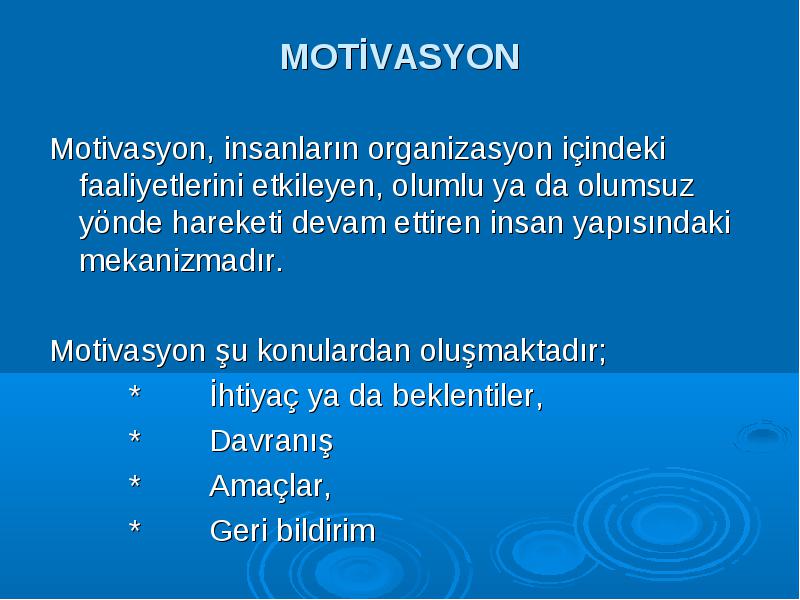 MOTİVASYON

Motivasyon, insanların organizasyon içindeki faaliyetlerini etkileyen, olumlu ya da olumsuz yönde hareketi devam ettiren insan yapısındaki mekanizmadır.

Motivasyon şu konulardan oluşmaktadır;
* İhtiyaç ya da beklentiler,
* Davranış
* Amaçlar,
* Geri bildirim